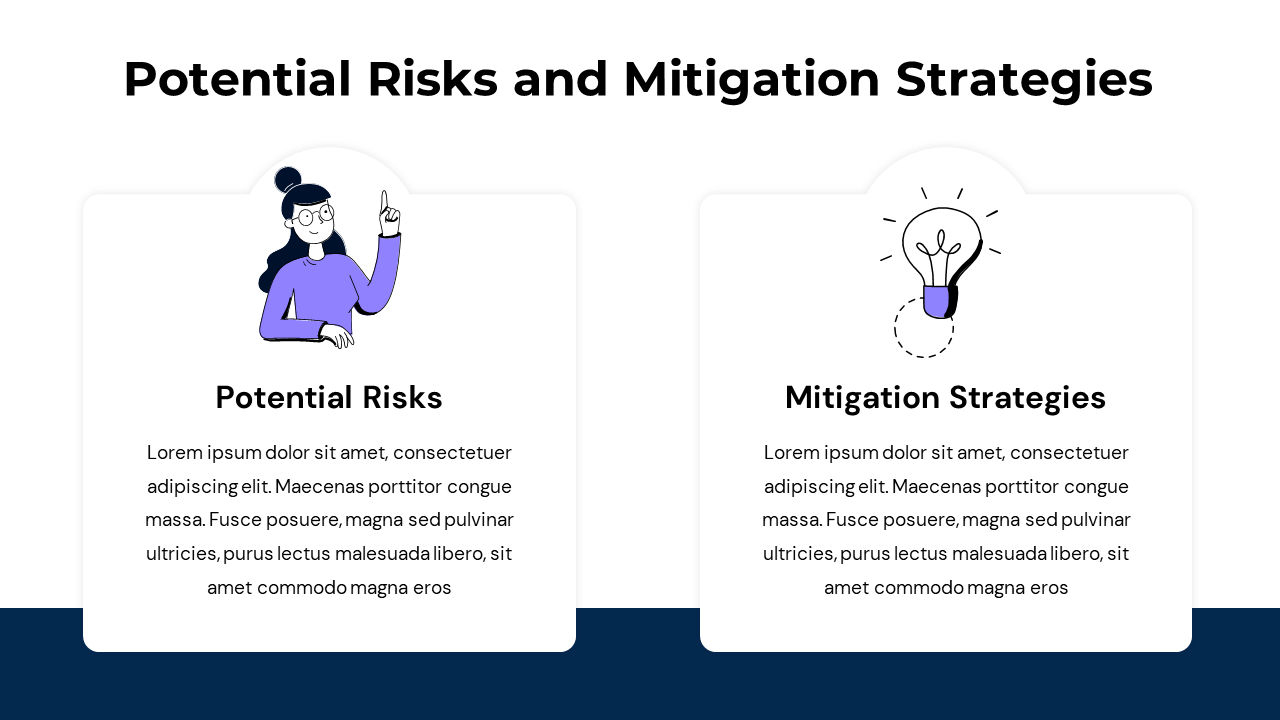 Potential Risks and Mitigation Strategies

Potential Risks

Lorem ipsum dolor sit amet, consectetuer adipiscing elit. Maecenas porttitor congue massa. Fusce posuere, magna sed pulvinar ultricies, purus lectus malesuada libero, sit amet commodo magna eros

Mitigation Strategies

Lorem ipsum dolor sit amet, consectetuer adipiscing elit. Maecenas porttitor congue massa. Fusce posuere, magna sed pulvinar ultricies, purus lectus malesuada libero, sit amet commodo magna eros